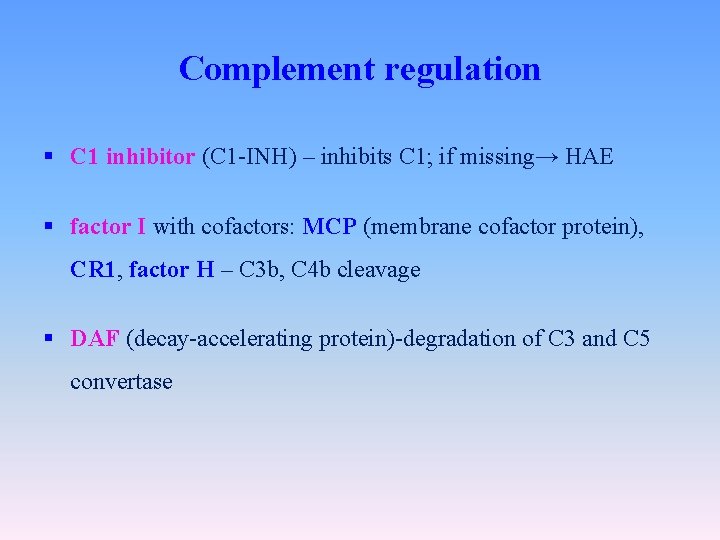 Complement regulation

▪ C1 inhibitor (C1-INH) – inhibits C1; if missing→ HAE

▪ factor I with cofactors: MCP (membrane cofactor protein), CR1, factor H – C3b, C4b cleavage

▪ DAF (decay-accelerating protein)-degradation of C3 and C5 convertase